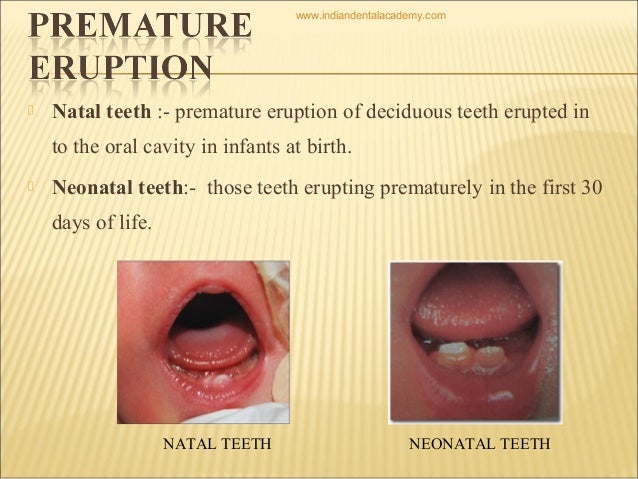 PREMATURE ERUPTION

www.indiandentalacademy.com

Natal teeth :- premature eruption of deciduous teeth erupted in to the oral cavity in infants at birth.

Neonatal teeth:- those teeth erupting prematurely in the first 30 days of life.

NATAL TEETH

NEONATAL TEETH